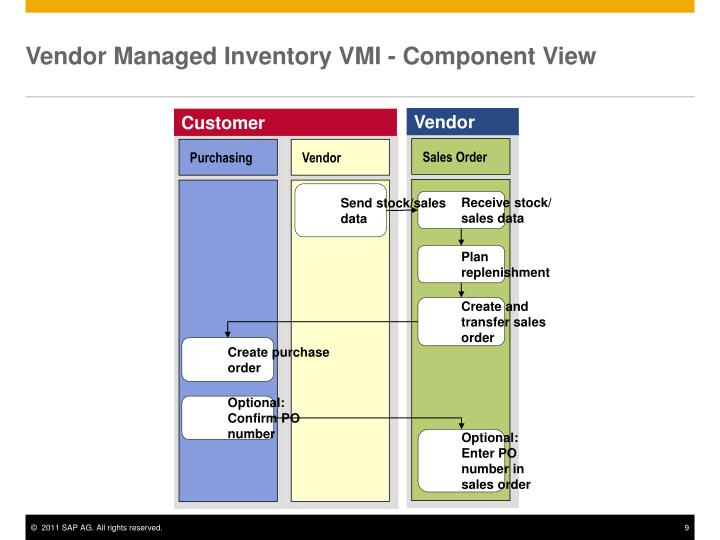 Vendor Managed Inventory VMI - Component View

Customer

Vendor

Purchasing

Vendor

Sales Order

Send stock/sales data

Receive stock/ sales data

Plan replenishment

Create and transfer sales order

Create purchase order

Optional: Confirm PO number

Optional: Enter PO number in sales order

© 2011 SAP AG. All rights reserved.

9